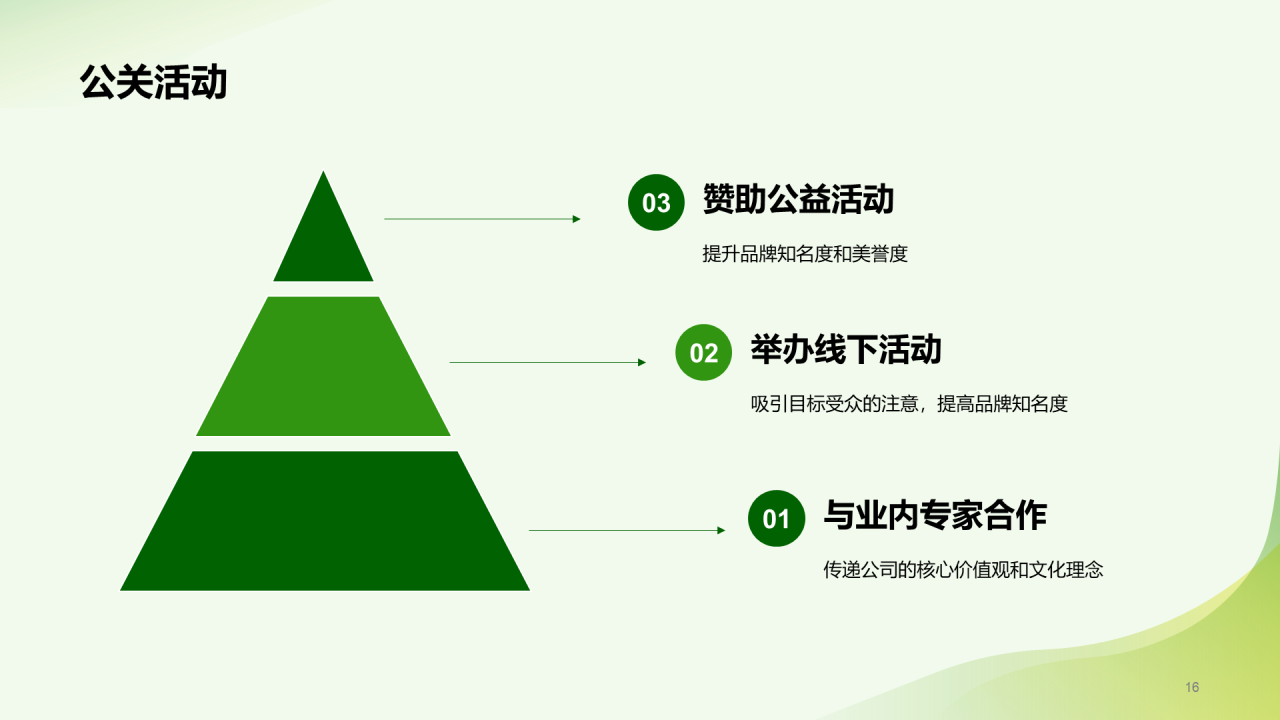 公关活动

03 赞助公益活动

提升品牌知名度和美誉度

02 举办线下活动

吸引目标受众的注意，提高品牌知名度

01 与业内专家合作

传递公司的核心价值观和文化理念

16